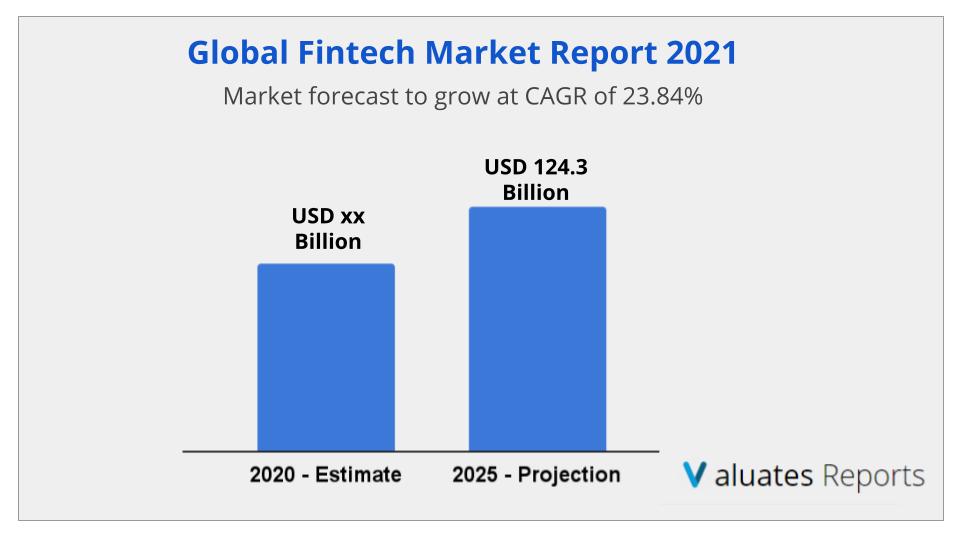 Global Fintech Market Report 2021

Market forecast to grow at CAGR of 23.84%

USD xx Billion

USD 124.3 Billion

2020 - Estimate

2025 - Projection

Valuates Reports